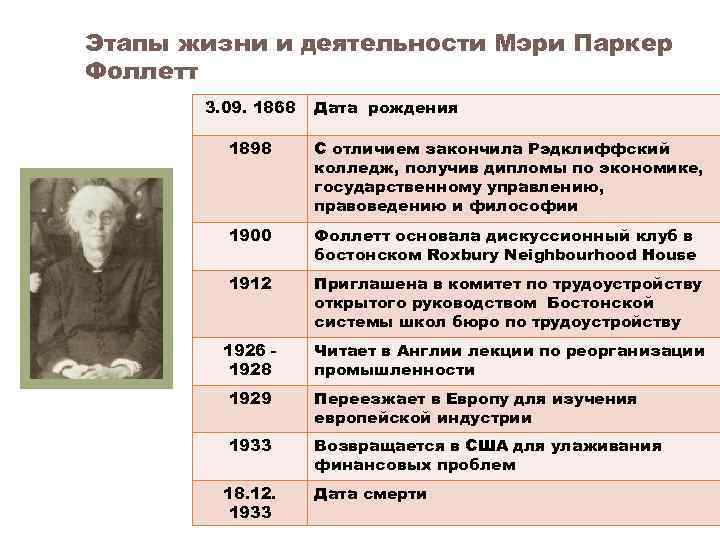 Этапы жизни и деятельности Мэри Паркер Фоллетт

| | |
|---|---|
| 3.09. 1868 | Дата рождения |
| 1898 | С отличием закончила Рэдклиффский колледж, получив дипломы по экономике, государственному управлению, правоведению и философии |
| 1900 | Фоллетт основала дискуссионный клуб в бостонском Roxbury Neighbourhood House |
| 1912 | Приглашена в комитет по трудоустройству открытого руководством Бостонской системы школ бюро по трудоустройству |
| 1926 - 1928 | Читает в Англии лекции по реорганизации промышленности |
| 1929 | Переезжает в Европу для изучения европейской индустрии |
| 1933 | Возвращается в США для улаживания финансовых проблем |
| 18.12. 1933 | Дата смерти |